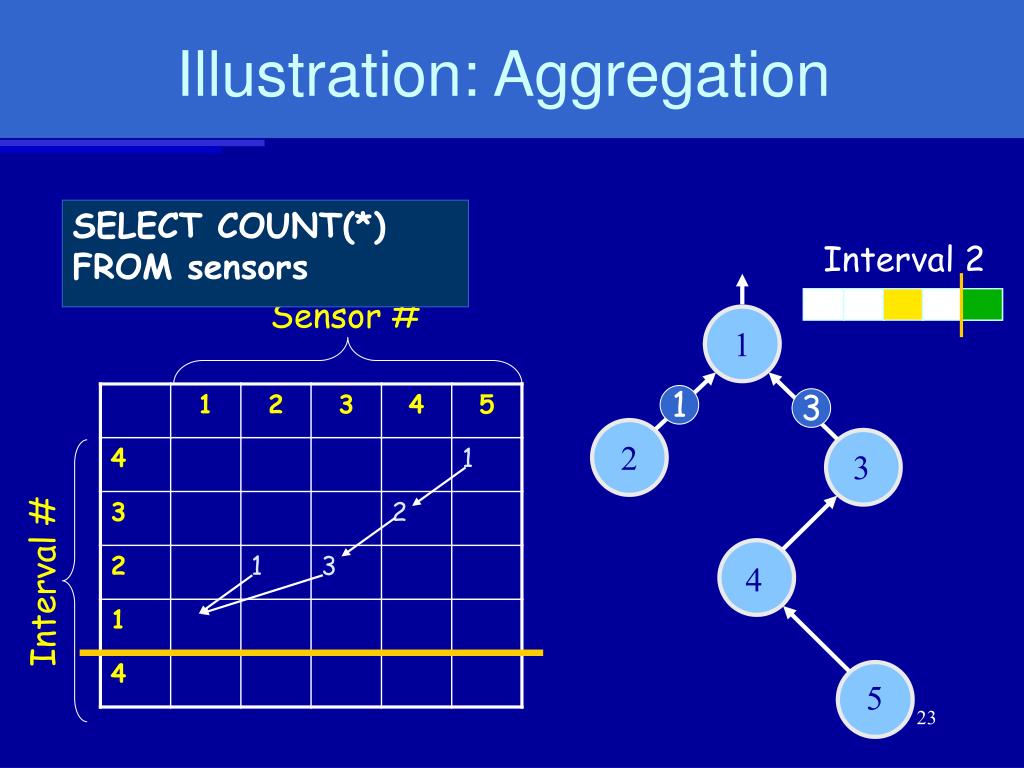 Illustration: Aggregation

SELECT COUNT(*)
FROM sensors

Sensor #

Interval #

|   | 1 | 2 | 3 | 4 | 5 |
|---|---|---|---|---|---|
| 4 |   |   |   |   | 1 |
| 3 |   |   |   | 2 |   |
| 2 |   | 1 | 3 |   |   |
| 1 |   |   |   |   |   |
| 4 |   |   |   |   |   |

Interval 2

1
1
3
2
3
4
5

23